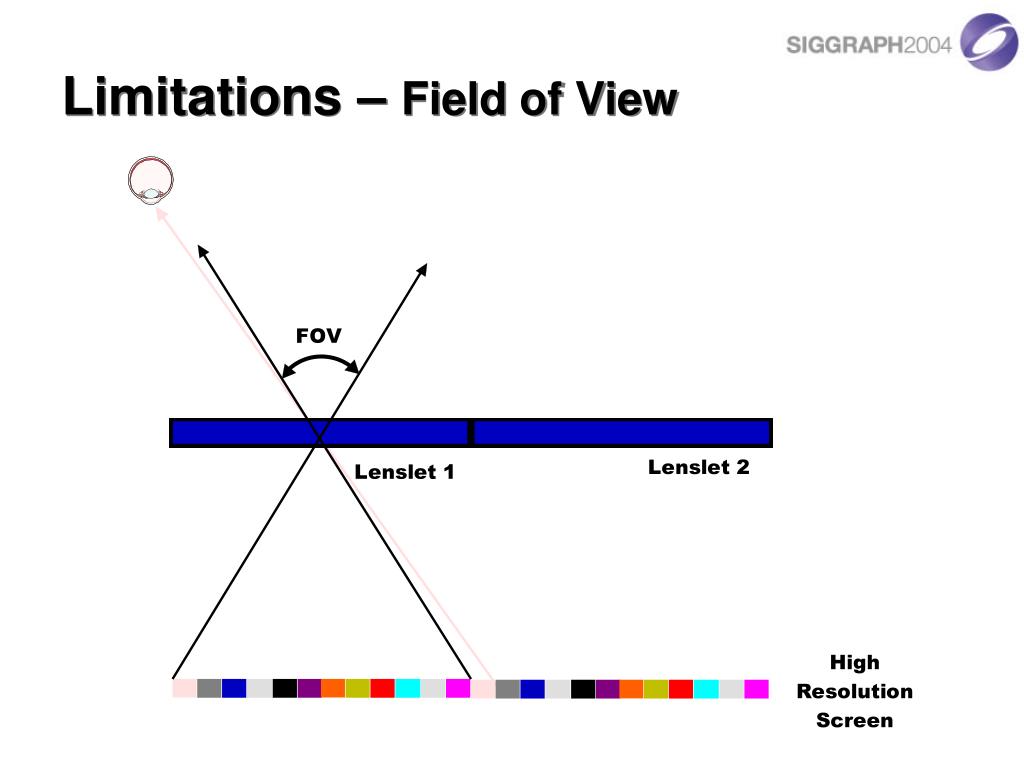 SIGGRAPH2004

Limitations – Field of View

FOV

Lenslet 1

Lenslet 2

High Resolution Screen